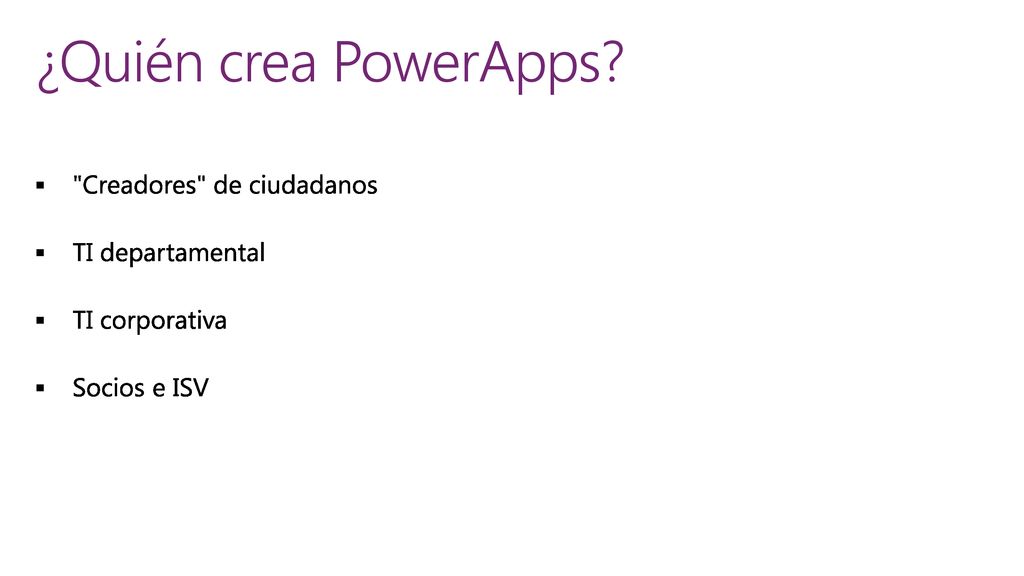 ¿Quién crea PowerApps?

▪ "Creadores" de ciudadanos

▪ TI departamental

▪ TI corporativa

▪ Socios e ISV